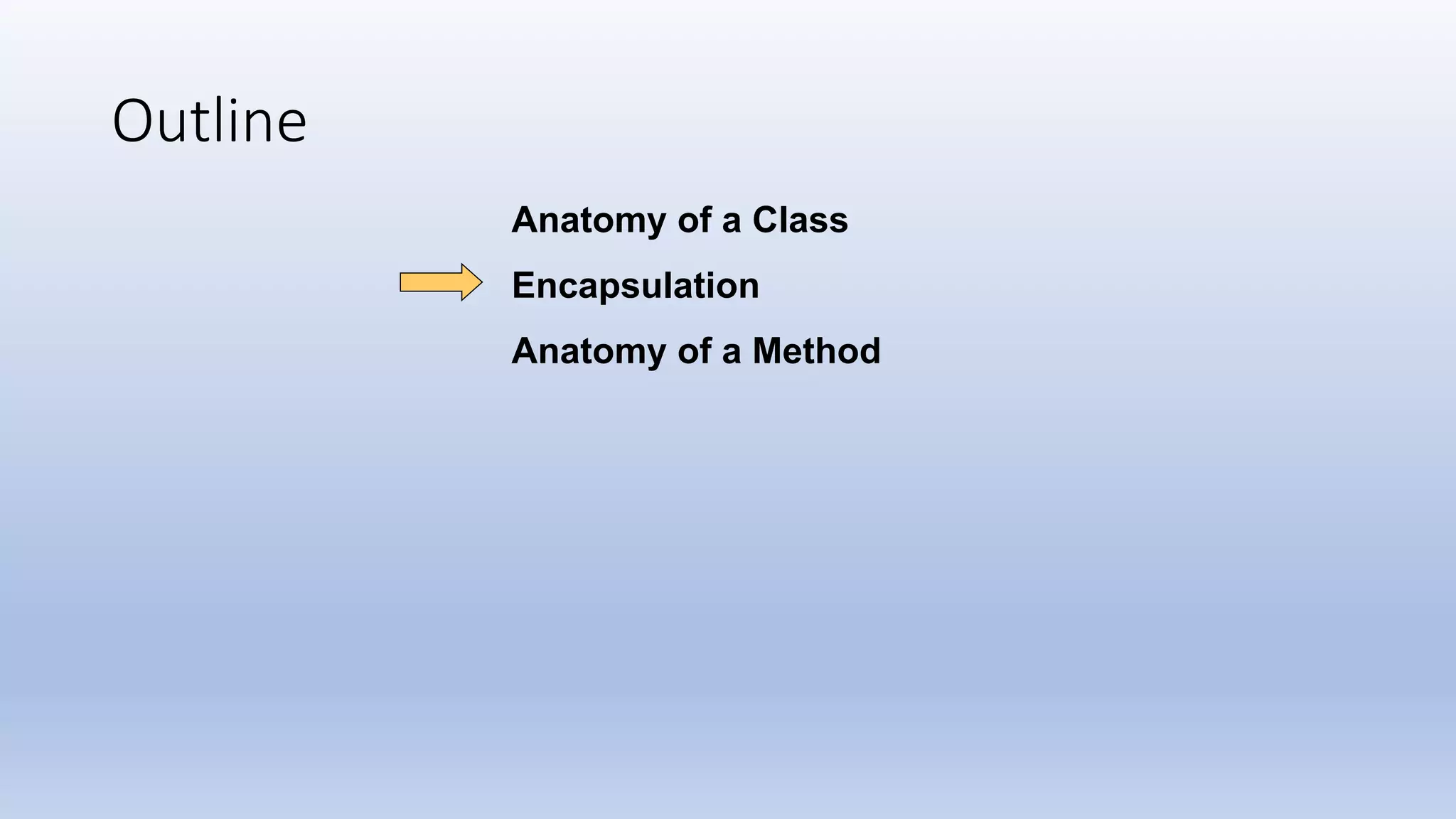 Outline

Anatomy of a Class

Encapsulation

Anatomy of a Method